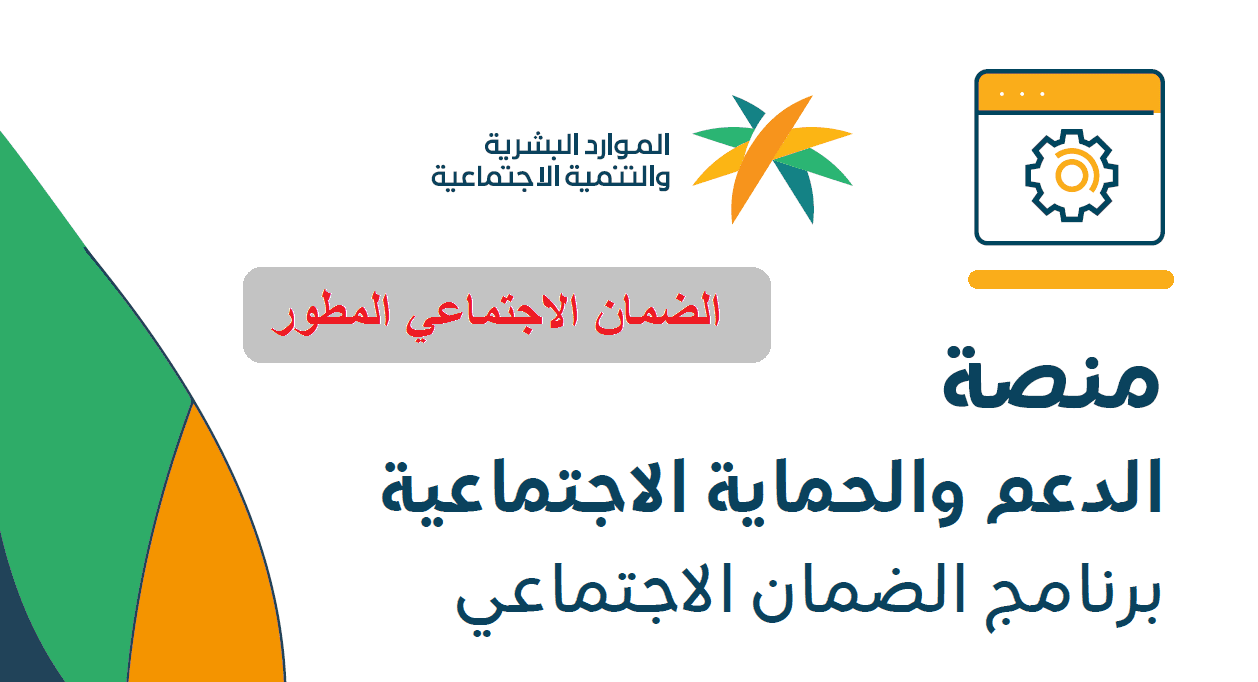 الموارد البشرية
والتنمية الاجتماعية

الضمان الاجتماعي المطور

منصة
الدعم والحماية الاجتماعية
برنامج الضمان الاجتماعي